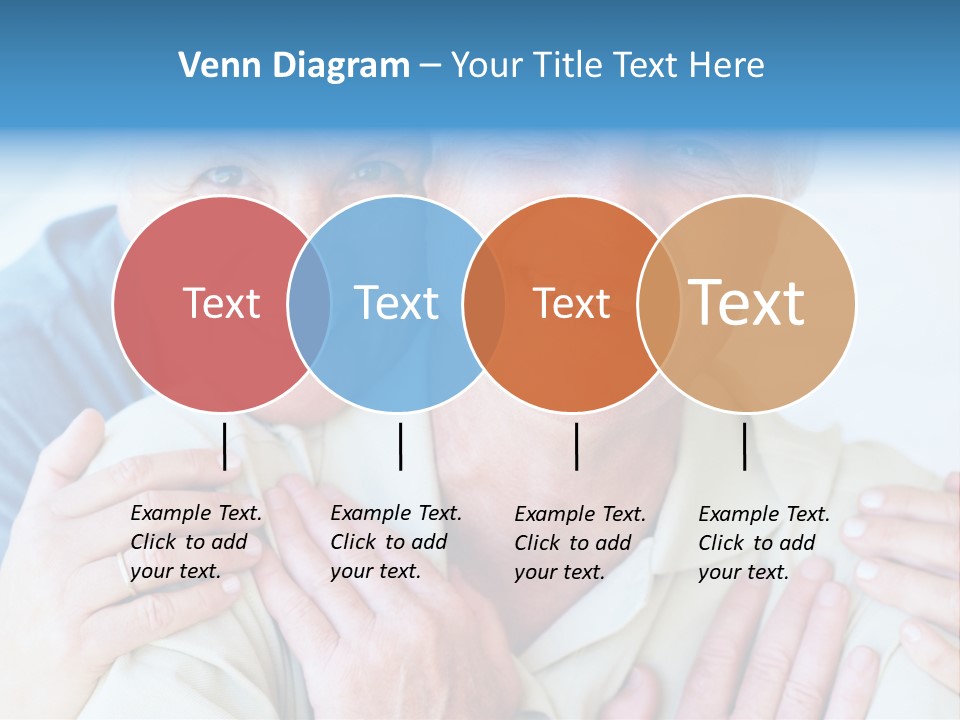 Venn Diagram – Your Title Text Here

Text

Text

Text

Text

Example Text. Click to add your text.

Example Text. Click to add your text.

Example Text. Click to add your text.

Example Text. Click to add your text.